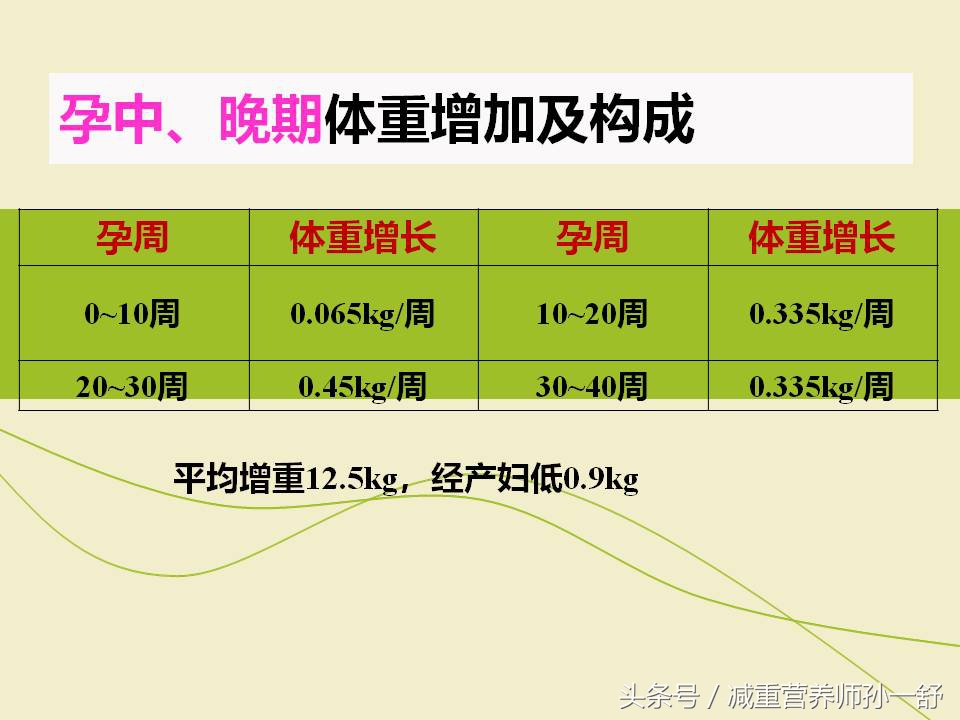 孕中、晚期体重增加及构成

| 孕周 | 体重增长 | 孕周 | 体重增长 |
|---|---|---|---|
| 0~10周 | 0.065kg/周 | 10~20周 | 0.335kg/周 |
| 20~30周 | 0.45kg/周 | 30~40周 | 0.335kg/周 |

平均增重12.5kg，经产妇低0.9kg

头条号 / 减重营养师孙一舒